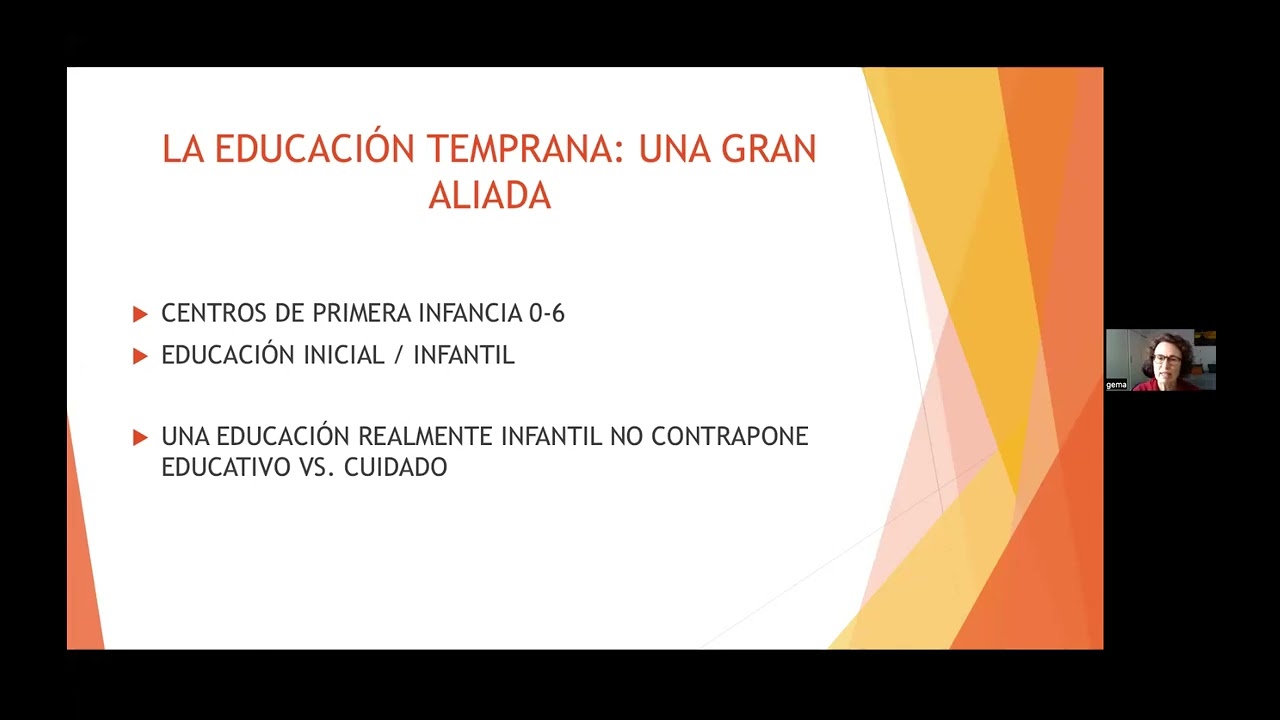 LA EDUCACIÓN TEMPRANA: UNA GRAN ALIADA

CENTROS DE PRIMERA INFANCIA 0-6

EDUCACIÓN INICIAL / INFANTIL

UNA EDUCACIÓN REALMENTE INFANTIL NO CONTRAPONE EDUCATIVO VS. CUIDADO

gema